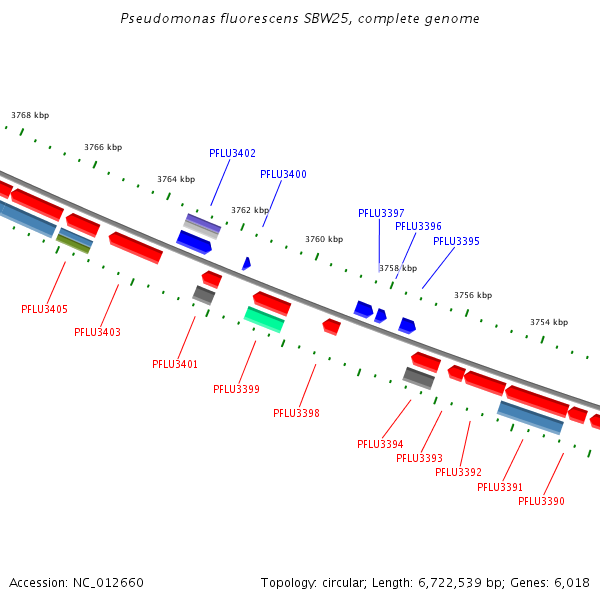 Pseudomonas fluorescens SBW25, complete genome

3768 kbp
3766 kbp
3764 kbp
3762 kbp
3760 kbp
3758 kbp
3756 kbp
3754 kbp

PFLU3402
PFLU3400
PFLU3397
PFLU3396
PFLU3395

PFLU3405
PFLU3403
PFLU3401
PFLU3399
PFLU3398
PFLU3394
PFLU3393
PFLU3392
PFLU3391
PFLU3390

Accession: NC_012660

Topology: circular; Length: 6,722,539 bp; Genes: 6,018